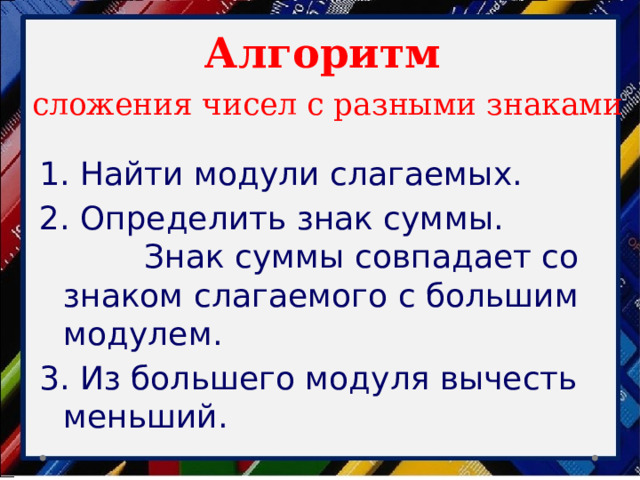 Алгоритм
сложения чисел с разными знаками

1. Найти модули слагаемых.
2. Определить знак суммы.
Знак суммы совпадает со знаком слагаемого с большим модулем.
3. Из большего модуля вычесть меньший.